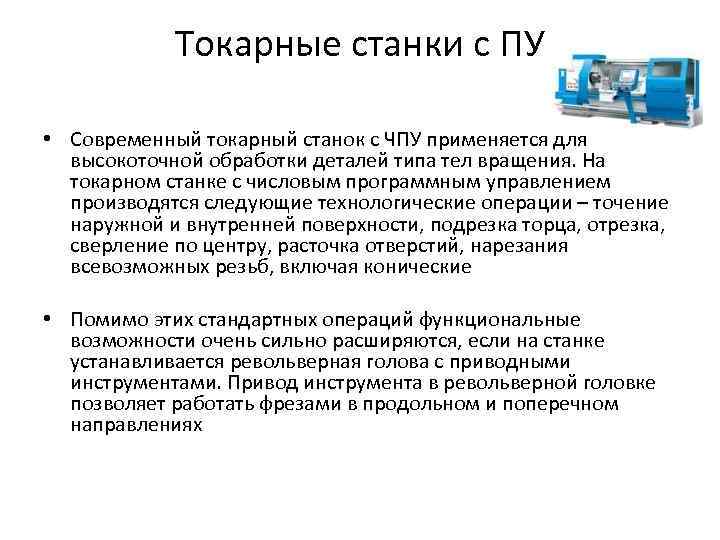 Токарные станки с ПУ

• Современный токарный станок с ЧПУ применяется для высокоточной обработки деталей типа тел вращения. На токарном станке с числовым программным управлением производятся следующие технологические операции – точение наружной и внутренней поверхности, подрезка торца, отрезка, сверление по центру, расточка отверстий, нарезания всевозможных резьб, включая конические

• Помимо этих стандартных операций функциональные возможности очень сильно расширяются, если на станке устанавливается револьверная голова с приводными инструментами. Привод инструмента в револьверной головке позволяет работать фрезами в продольном и поперечном направлениях